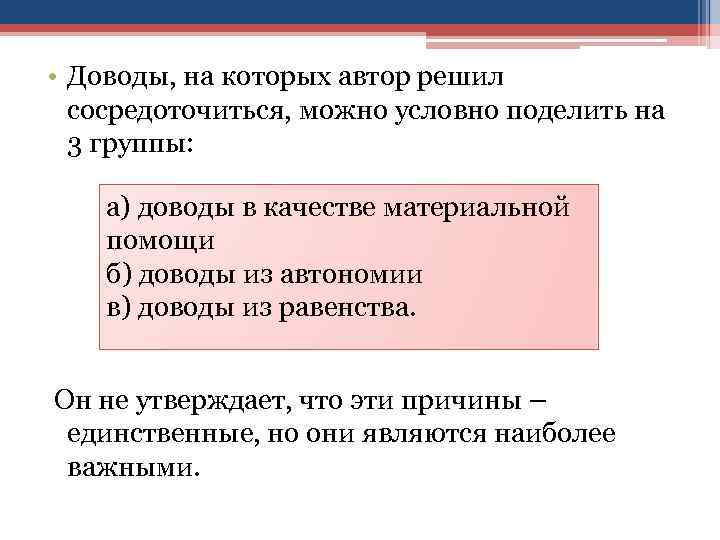 • Доводы, на которых автор решил сосредоточиться, можно условно поделить на 3 группы:

а) доводы в качестве материальной помощи
б) доводы из автономии
в) доводы из равенства.

Он не утверждает, что эти причины – единственные, но они являются наиболее важными.